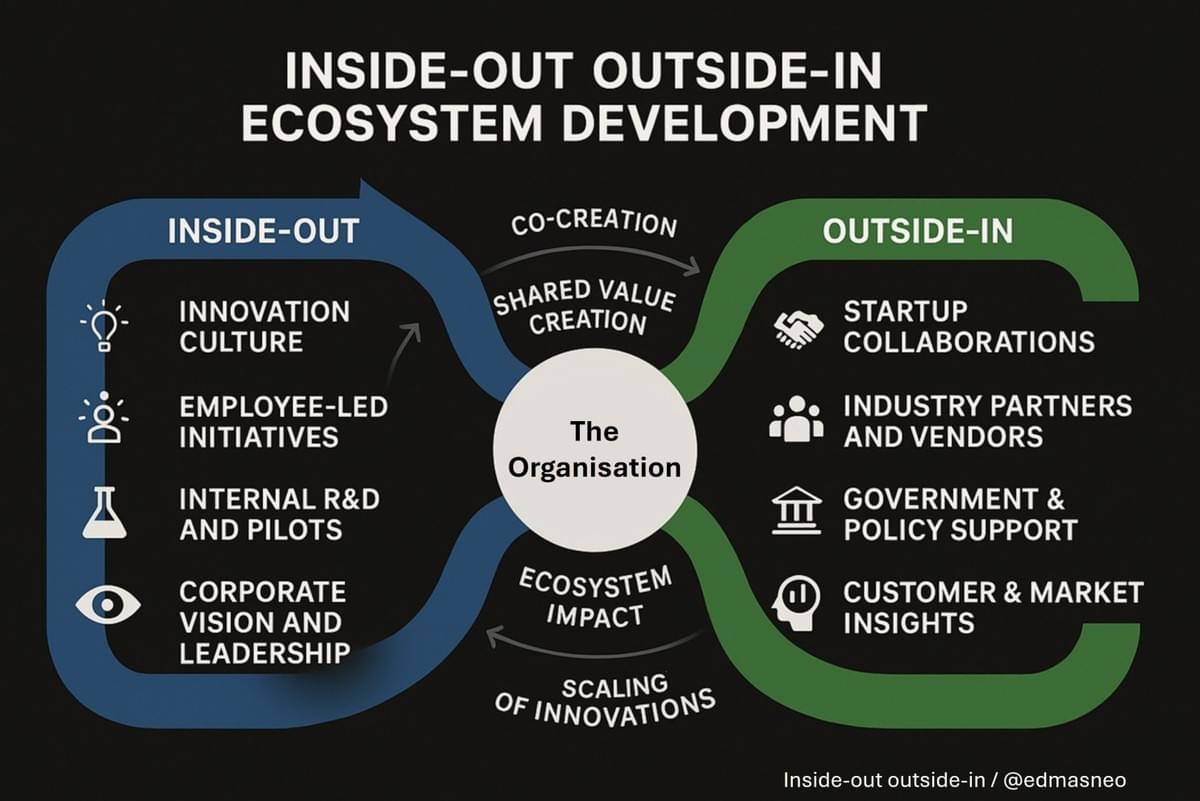 INSIDE-OUT OUTSIDE-IN ECOSYSTEM DEVELOPMENT

INSIDE-OUT

INNOVATION CULTURE

EMPLOYEE-LED INITIATIVES

INTERNAL R&D AND PILOTS

CORPORATE VISION AND LEADERSHIP

CO-CREATION

SHARED VALUE CREATION

The Organisation

ECOSYSTEM IMPACT

SCALING OF INNOVATIONS

OUTSIDE-IN

STARTUP COLLABORATIONS

INDUSTRY PARTNERS AND VENDORS

GOVERNMENT & POLICY SUPPORT

CUSTOMER & MARKET INSIGHTS

Inside-out outside-in / @edmasneo